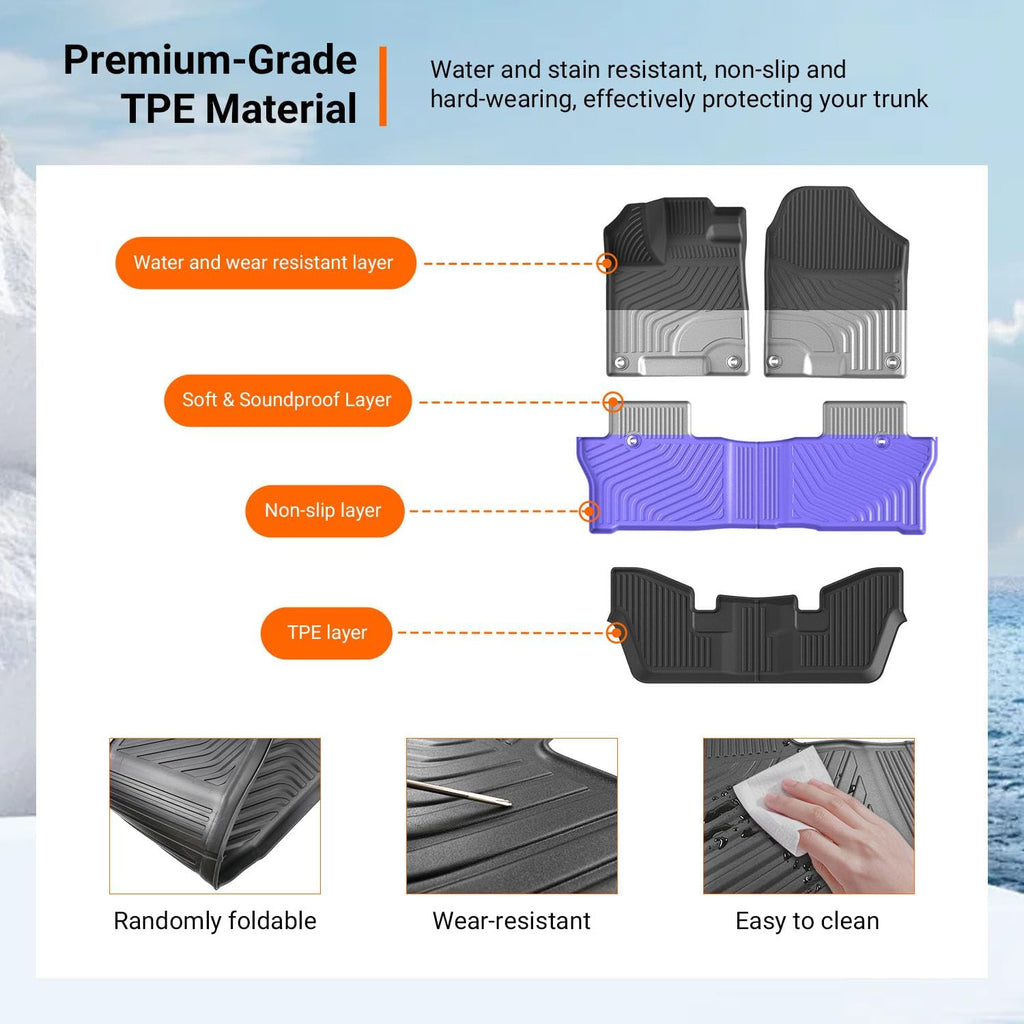 Premium-Grade TPE Material

Water and stain resistant, non-slip and hard-wearing, effectively protecting your trunk

Water and wear resistant layer

Soft & Soundproof Layer

Non-slip layer

TPE layer

Randomly foldable

Wear-resistant

Easy to clean